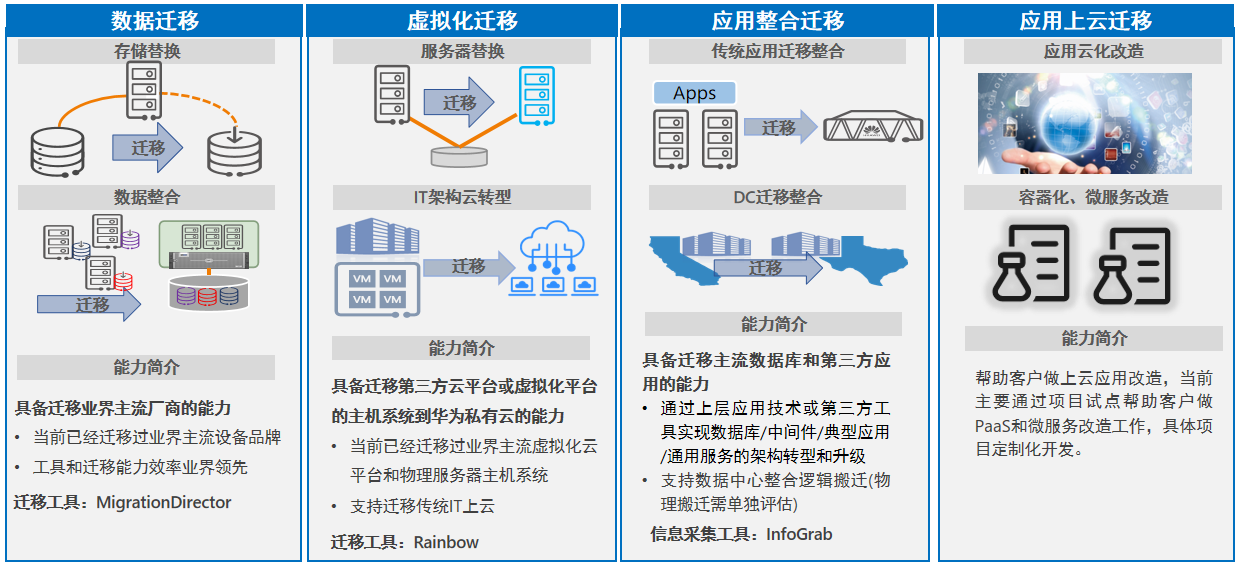 数据迁移

存储替换

迁移

数据整合

迁移

能力简介

具备迁移业界主流厂商的能力

• 当前已经迁移过业界主流设备品牌

• 工具和迁移能力效率业界领先

迁移工具：MigrationDirector

虚拟化迁移

服务器替换

迁移

IT架构云转型

VM VM VM VM

迁移

能力简介

具备迁移第三方云平台或虚拟化平台的主机系统到华为私有云的能力

• 当前已经迁移过业界主流虚拟化云平台和物理服务器主机系统

• 支持迁移传统IT上云

迁移工具：Rainbow

应用整合迁移

传统应用迁移整合

Apps

迁移

DC迁移整合

迁移

能力简介

具备迁移主流数据库和第三方应用的能力

• 通过上层应用技术或第三方工具实现数据库/中间件/典型应用/通用服务的架构转型和升级

• 支持数据中心整合逻辑搬迁(物理搬迁需单独评估)

信息采集工具：InfoGrab

应用上云迁移

应用云化改造

容器化、微服务改造

能力简介

帮助客户做上云应用改造，当前主要通过项目试点帮助客户做PaaS和微服务改造工作，具体项目定制化开发。